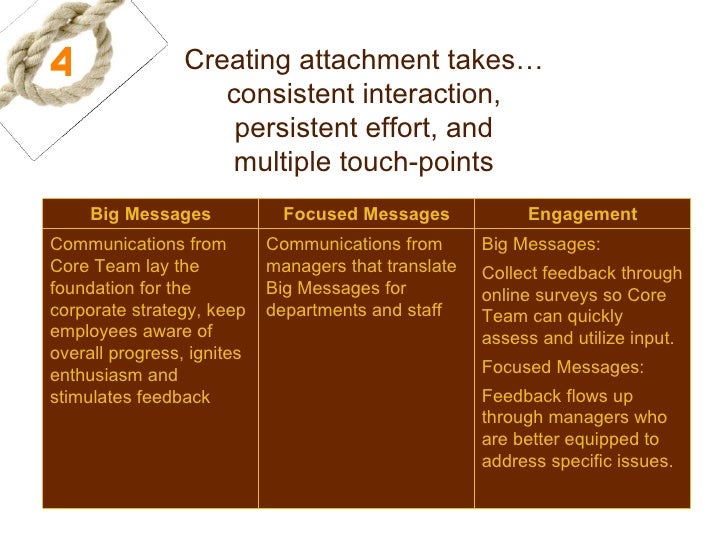 4

Creating attachment takes… consistent interaction, persistent effort, and multiple touch-points

| Big Messages | Focused Messages | Engagement |
|---|---|---|
| Communications from Core Team lay the foundation for the corporate strategy, keep employees aware of overall progress, ignites enthusiasm and stimulates feedback | Communications from managers that translate Big Messages for departments and staff | Big Messages: Collect feedback through online surveys so Core Team can quickly assess and utilize input. Focused Messages: Feedback flows up through managers who are better equipped to address specific issues. |